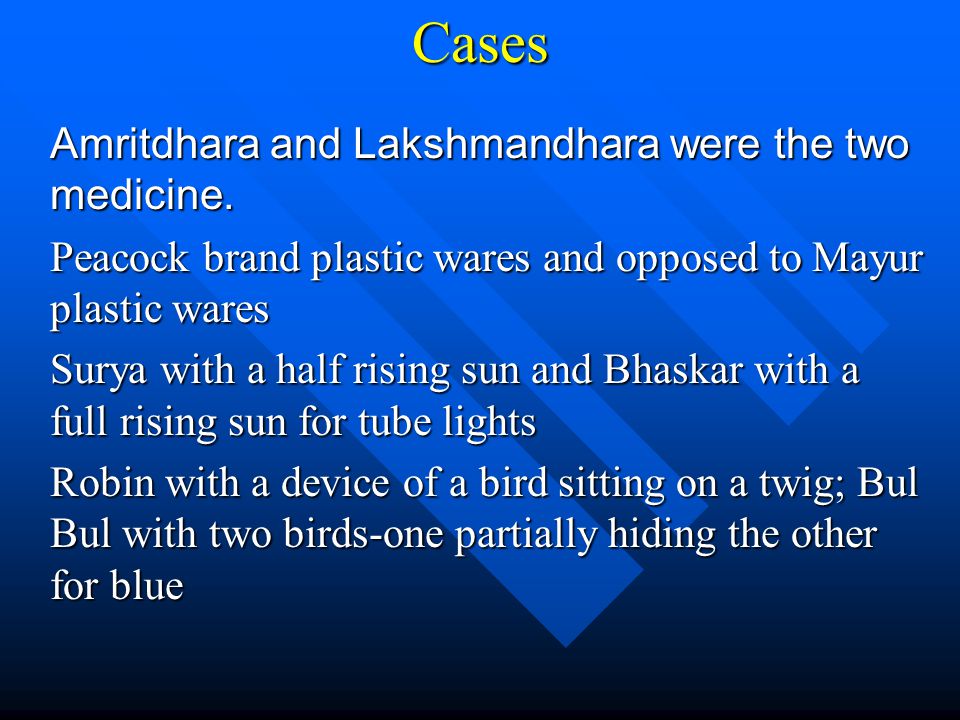 Cases

Amritdhara and Lakshmandhara were the two medicine.

Peacock brand plastic wares and opposed to Mayur plastic wares

Surya with a half rising sun and Bhaskar with a full rising sun for tube lights

Robin with a device of a bird sitting on a twig; Bul Bul with two birds-one partially hiding the other for blue